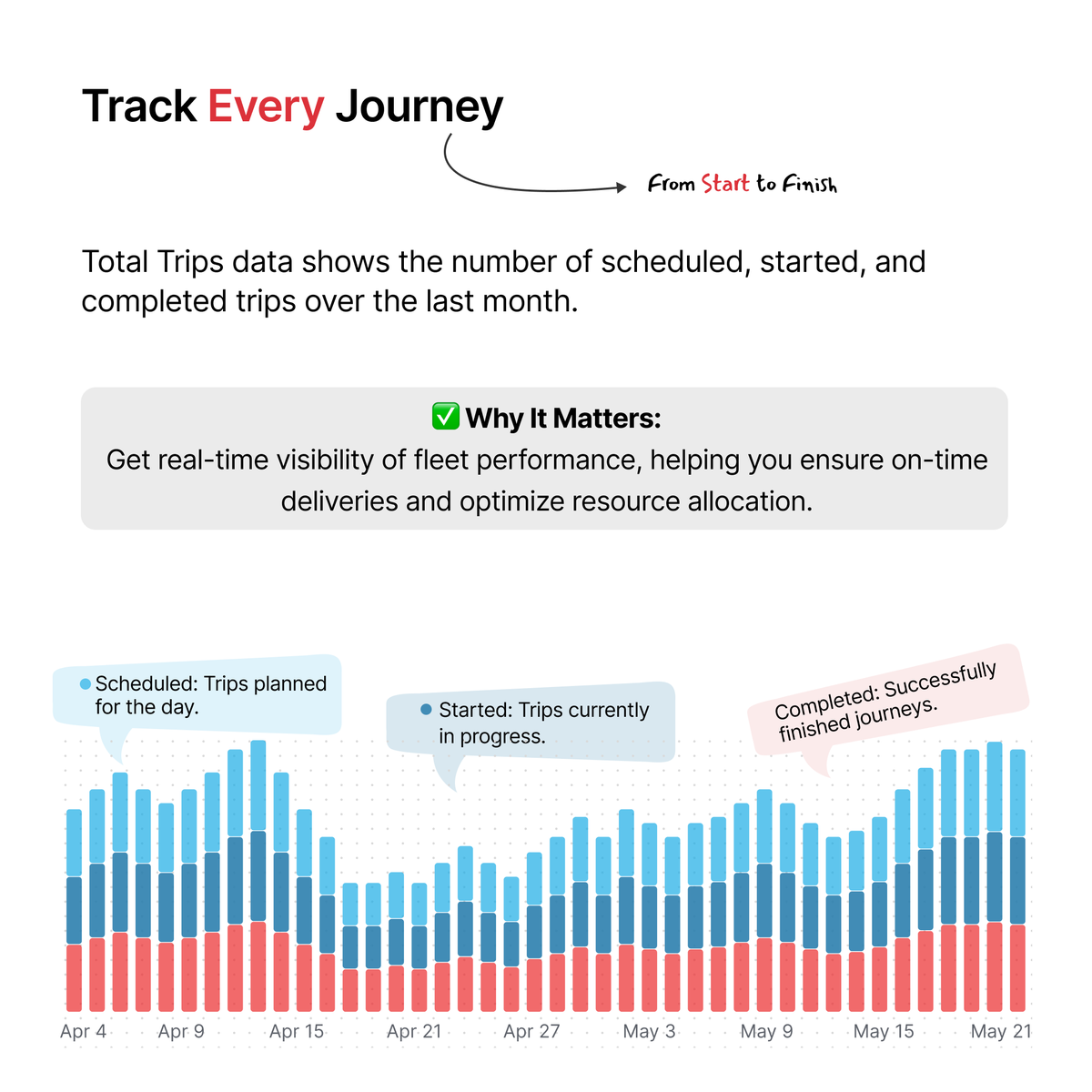 Track Every Journey

From Start to Finish

Total Trips data shows the number of scheduled, started, and completed trips over the last month.

✅ Why It Matters:
Get real-time visibility of fleet performance, helping you ensure on-time deliveries and optimize resource allocation.

Scheduled: Trips planned for the day.

Started: Trips currently in progress.

Completed: Successfully finished journeys.

Apr 4 Apr 9 Apr 15 Apr 21 Apr 27 May 3 May 9 May 15 May 21